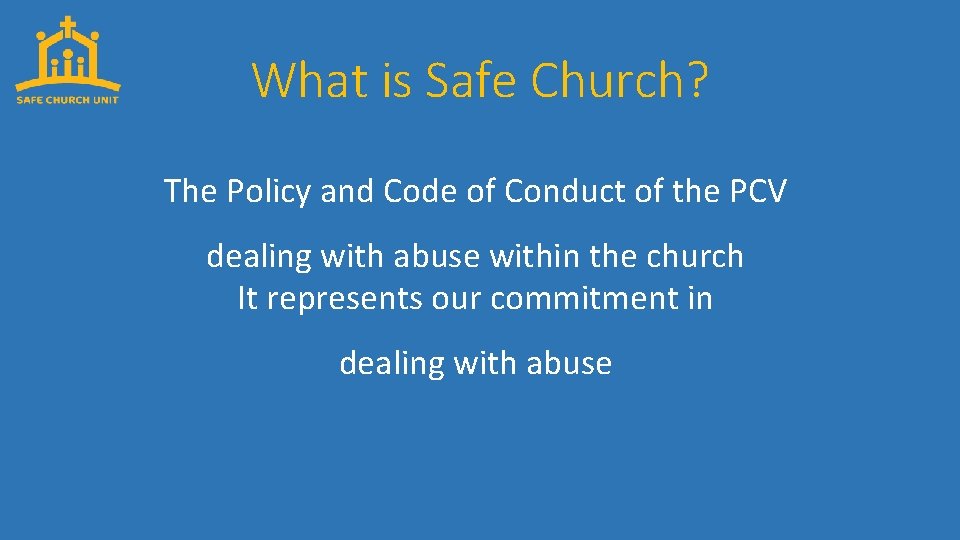 SAFE CHURCH UNIT

What is Safe Church?

The Policy and Code of Conduct of the PCV

dealing with abuse within the church
It represents our commitment in

dealing with abuse